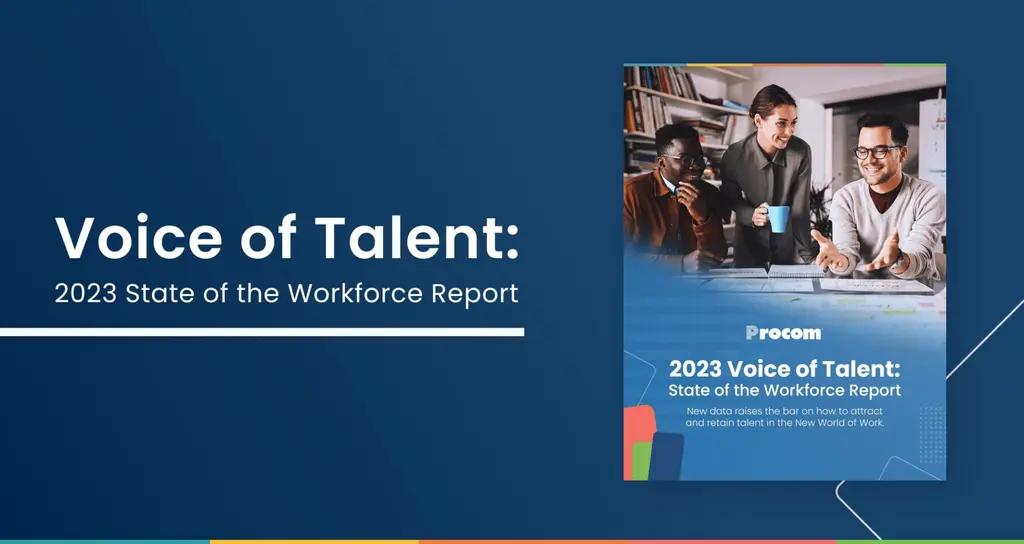 Voice of Talent:
2023 State of the Workforce Report

Procom

2023 Voice of Talent:
State of the Workforce Report

New data raises the bar on how to attract and retain talent in the New World of Work.